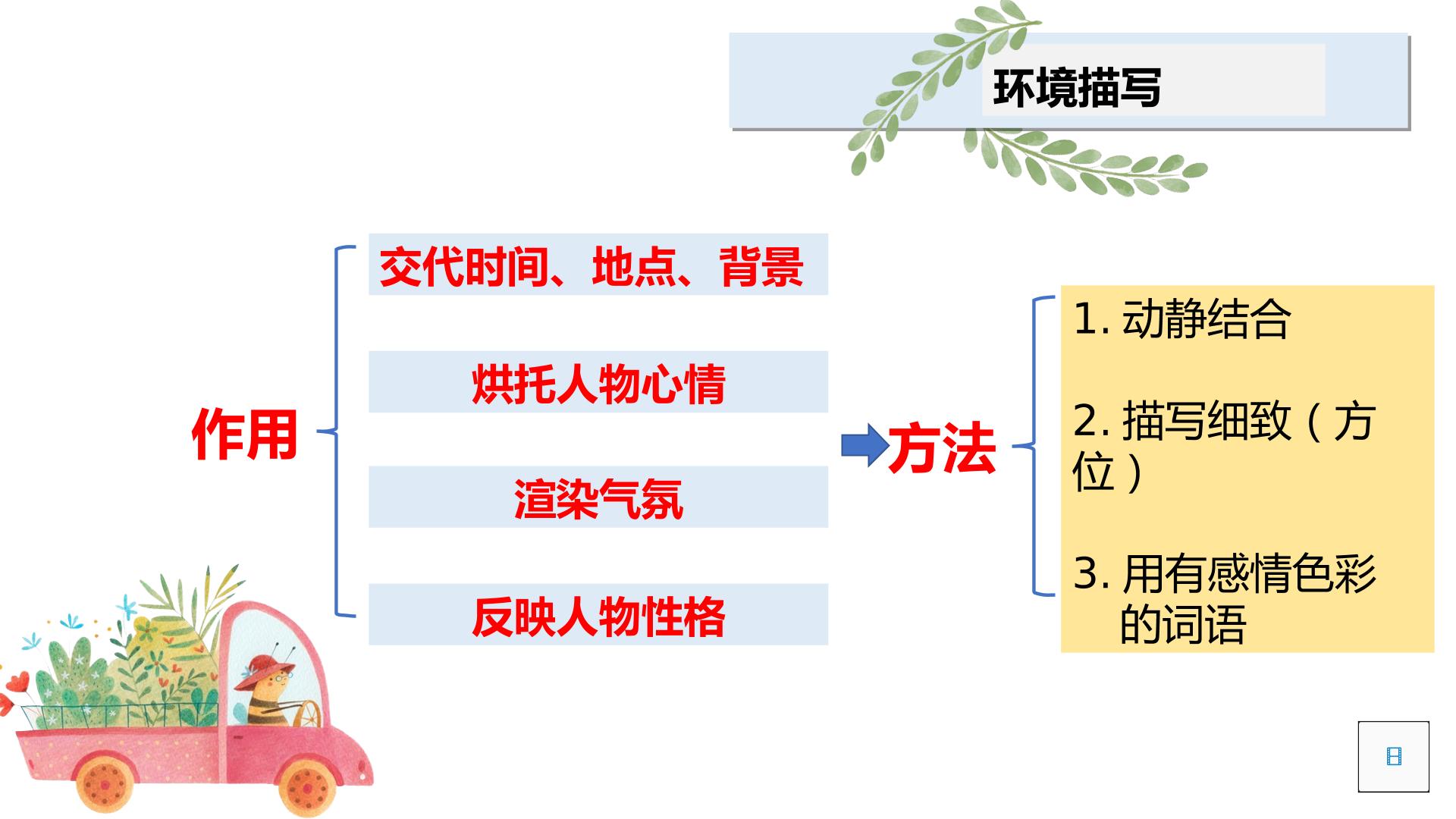 环境描写

作用

交代时间、地点、背景

烘托人物心情

渲染气氛

反映人物性格

方法

1. 动静结合

2. 描写细致（方位）

3. 用有感情色彩的词语